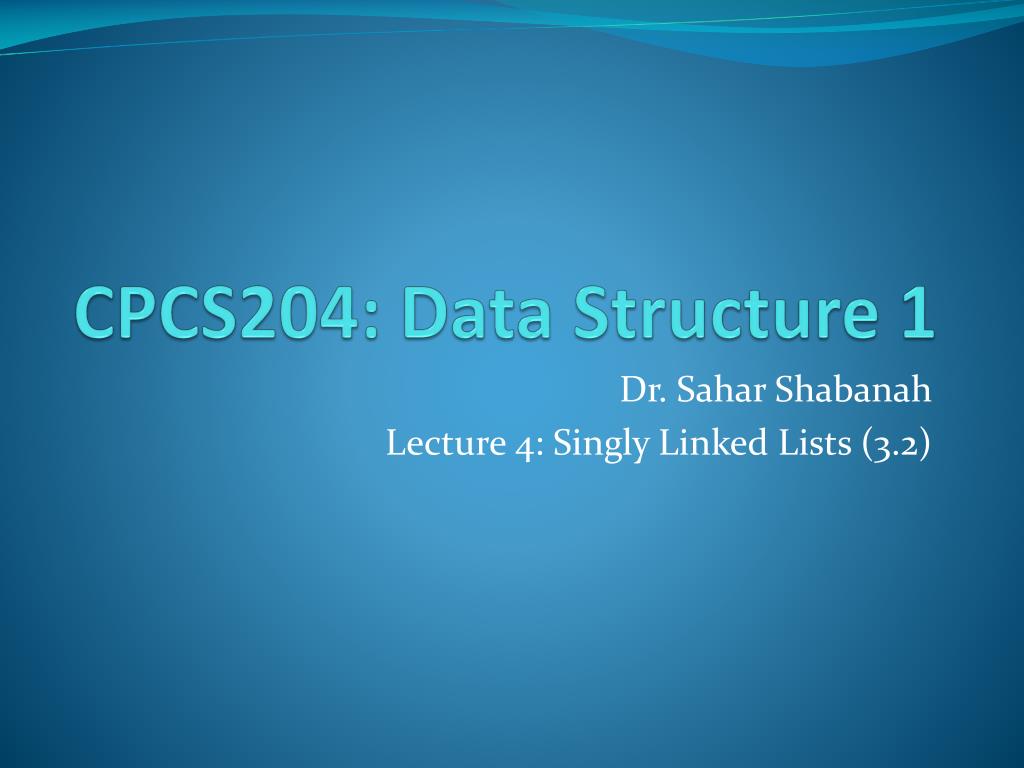 CPCS204: Data Structure 1

Dr. Sahar Shabanah

Lecture 4: Singly Linked Lists (3.2)